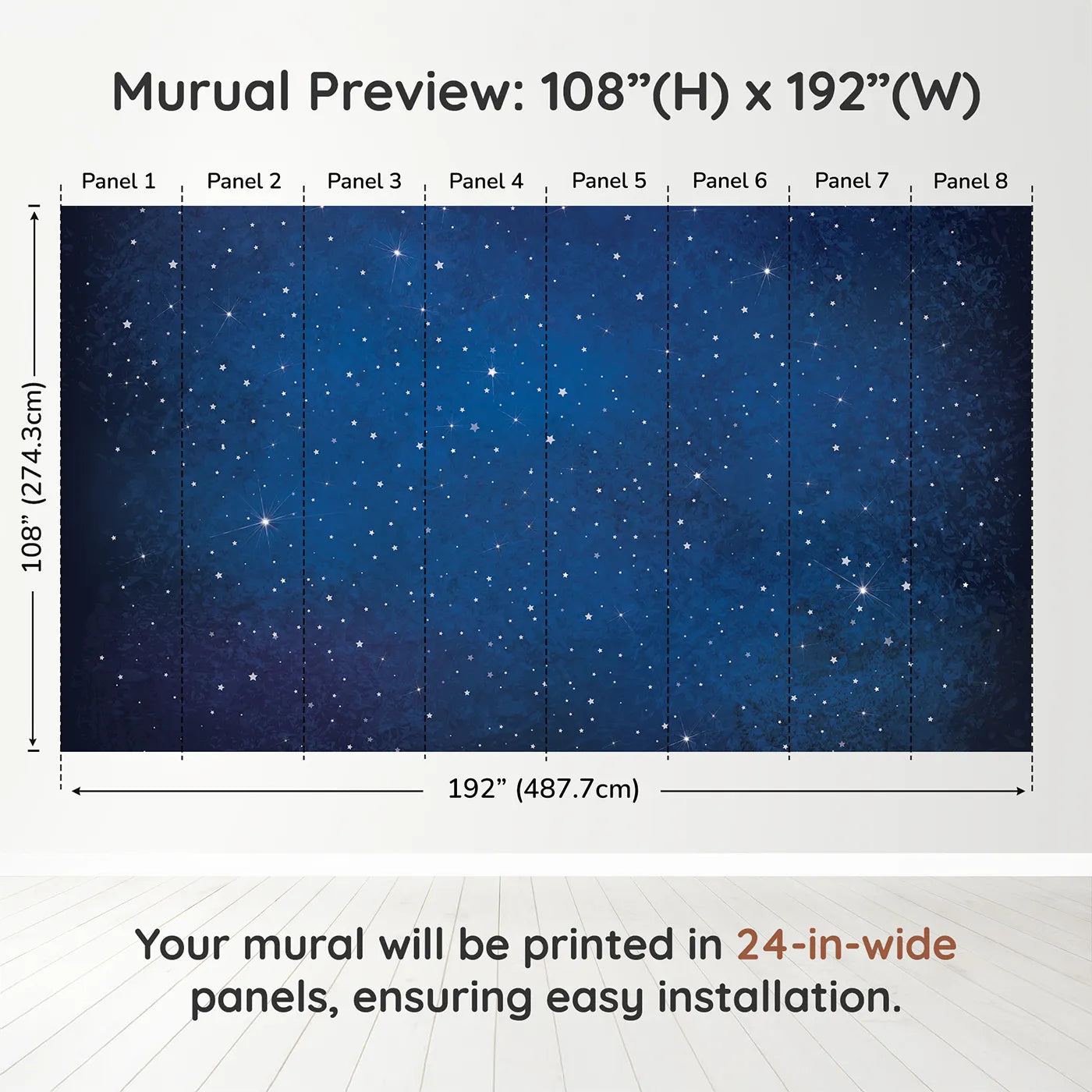 Murual Preview: 108”(H) x 192”(W)

Panel 1 Panel 2 Panel 3 Panel 4 Panel 5 Panel 6 Panel 7 Panel 8

108” (274.3cm)

192” (487.7cm)

Your mural will be printed in 24-in-wide panels, ensuring easy installation.